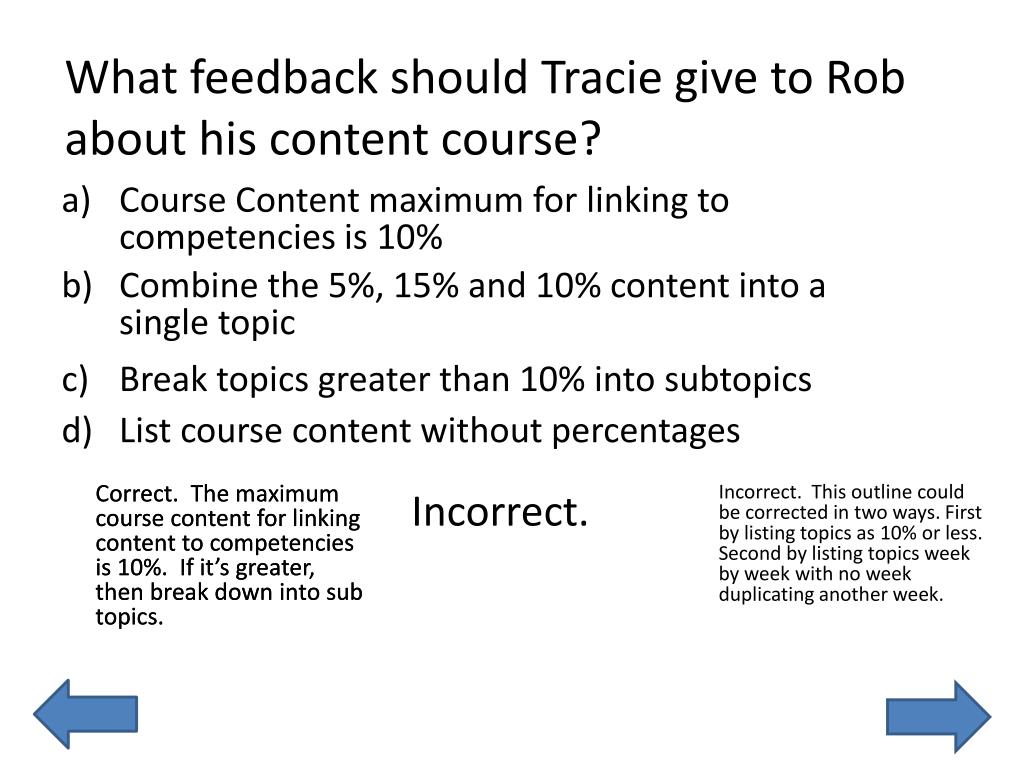 What feedback should Tracie give to Rob about his content course?

a) Course Content maximum for linking to competencies is 10%
b) Combine the 5%, 15% and 10% content into a single topic
c) Break topics greater than 10% into subtopics
d) List course content without percentages

Correct. The maximum course content for linking content to competencies is 10%. If it's greater, then break down into sub topics.

Incorrect.

Incorrect. This outline could be corrected in two ways. First by listing topics as 10% or less. Second by listing topics week by week with no week duplicating another week.